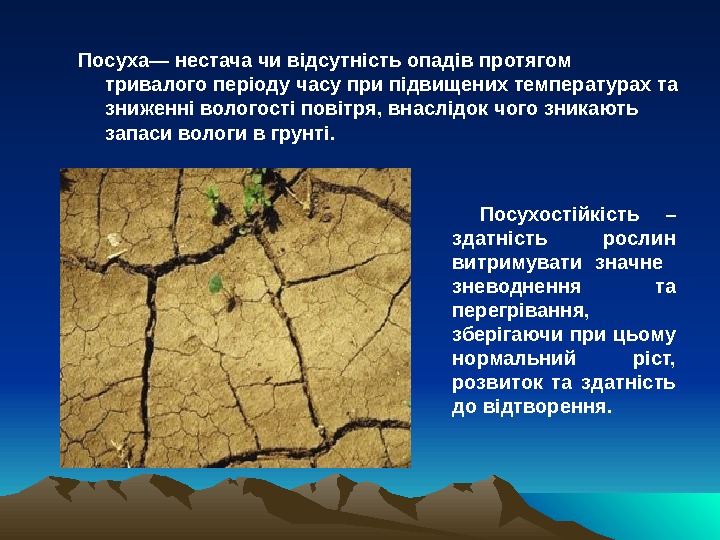 Посуха— нестача чи відсутність опадів протягом тривалого періоду часу при підвищених температурах та зниженні вологості повітря, внаслідок чого зникають запаси вологи в грунті.

Посухостійкість – здатність рослин витримувати значне зневоднення та перегрівання, зберігаючи при цьому нормальний ріст, розвиток та здатність до відтворення.